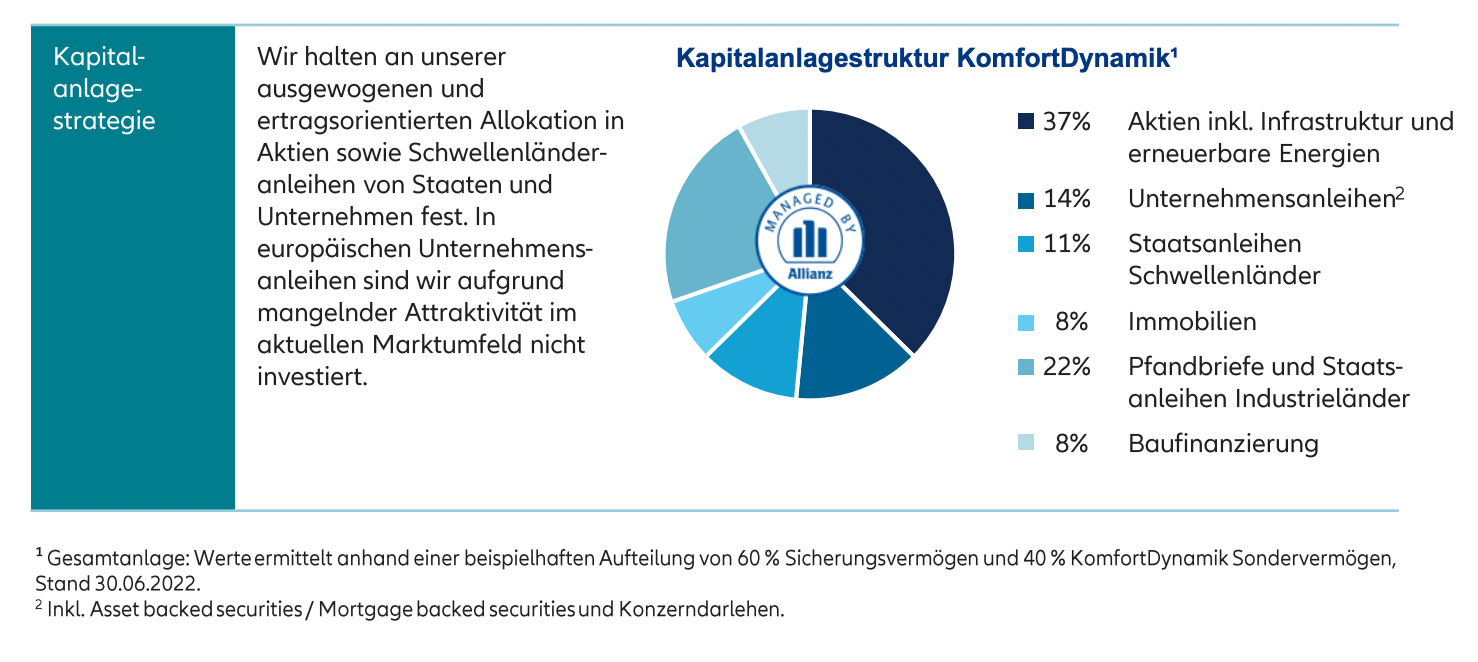 Kapitalanlagestrategie

Wir halten an unserer ausgewogenen und ertragsorientierten Allokation in Aktien sowie Schwellenländeranleihen von Staaten und Unternehmen fest. In europäischen Unternehmensanleihen sind wir aufgrund mangelnder Attraktivität im aktuellen Marktumfeld nicht investiert.

Kapitalanlagestruktur KomfortDynamik¹

MANAGED BY
Allianz

37% Aktien inkl. Infrastruktur und erneuerbare Energien

14% Unternehmensanleihen²

11% Staatsanleihen Schwellenländer

8% Immobilien

22% Pfandbriefe und Staatsanleihen Industrieländer

8% Baufinanzierung

¹ Gesamtanlage: Werte ermittelt anhand einer beispielhaften Aufteilung von 60 % Sicherungsvermögen und 40 % KomfortDynamik Sondervermögen, Stand 30.06.2022.
² Inkl. Asset backed securities / Mortgage backed securities und Konzerndarlehen.